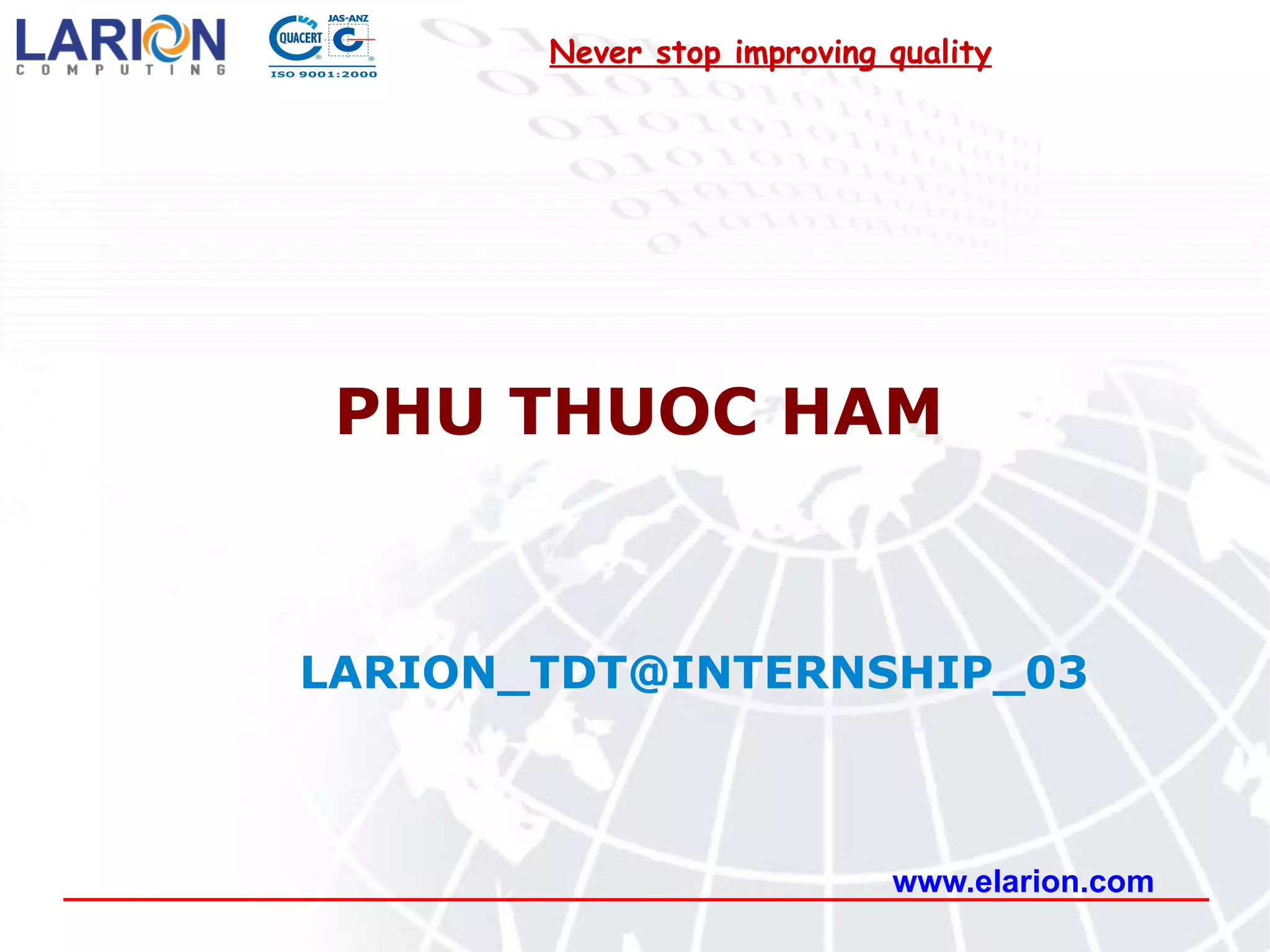 LARION
COMPUTING

QUACERT JAS-ANZ
ISO 9001:2000

Never stop improving quality

PHU THUOC HAM

LARION_TDT@INTERNSHIP_03

www.elarion.com